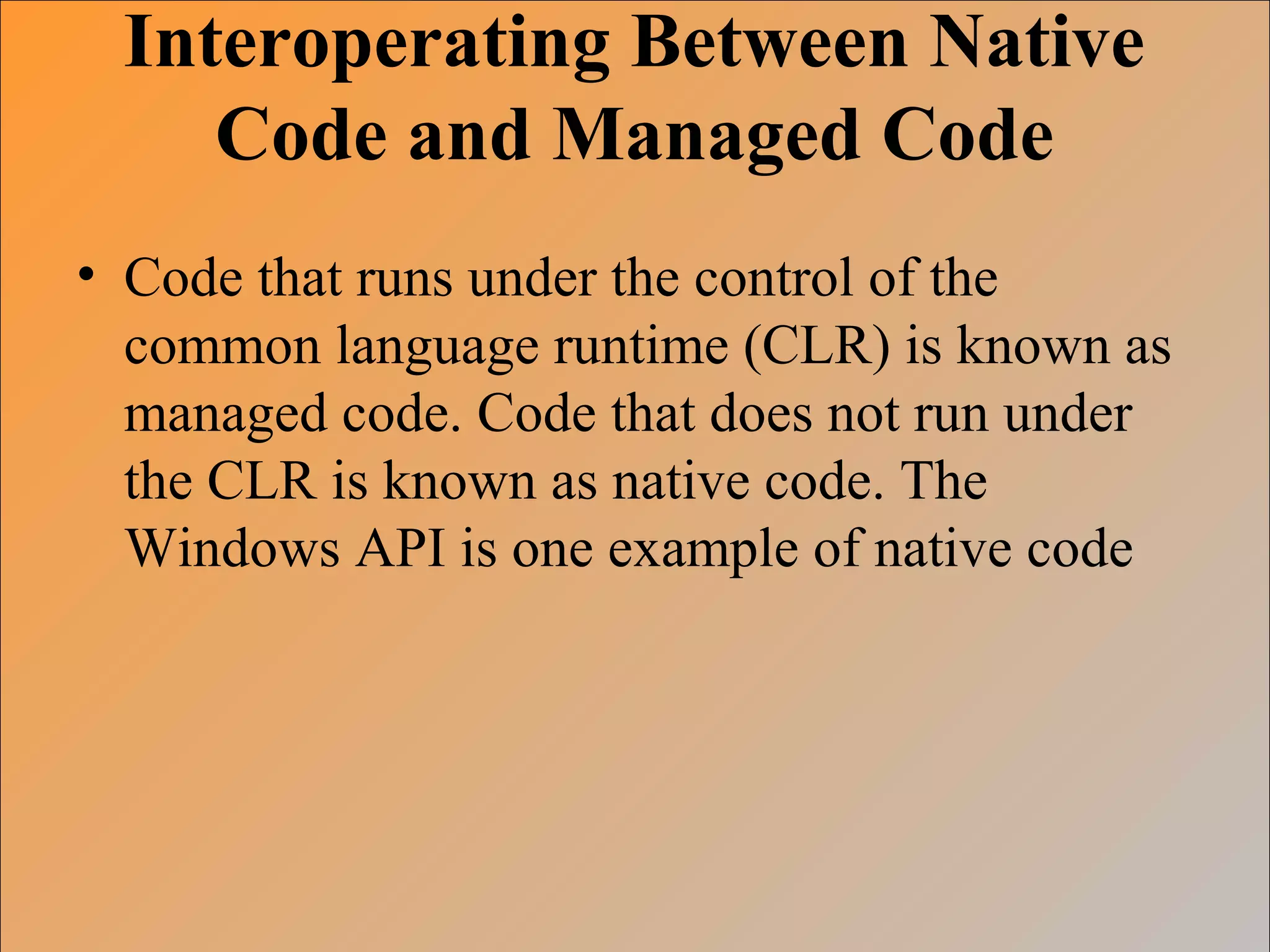 Interoperating Between Native Code and Managed Code

• Code that runs under the control of the common language runtime (CLR) is known as managed code. Code that does not run under the CLR is known as native code. The Windows API is one example of native code